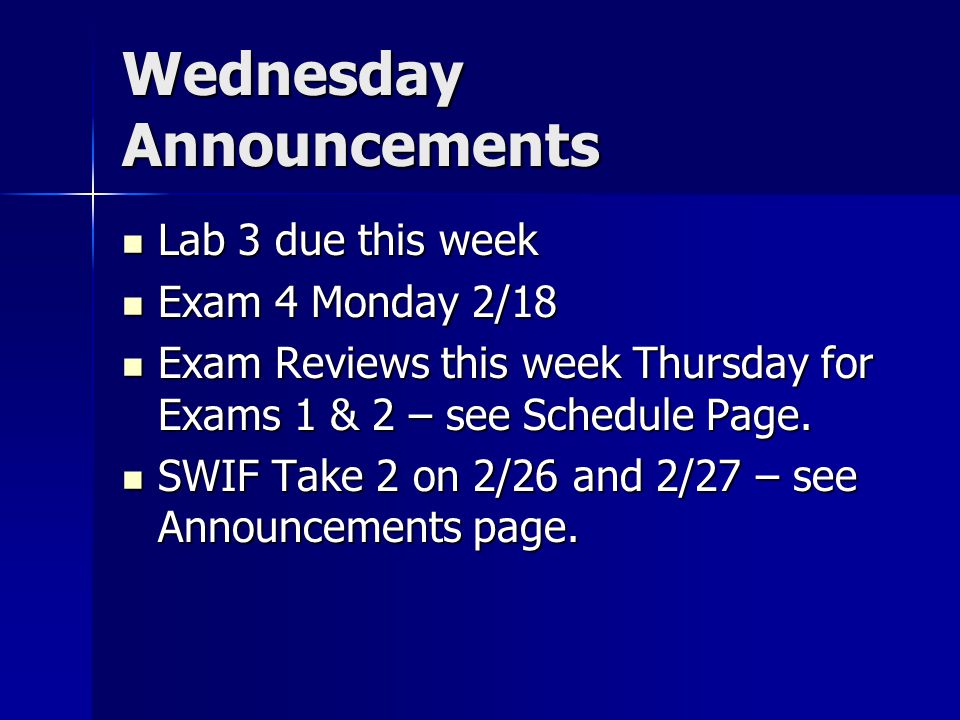 Wednesday Announcements

- Lab 3 due this week
- Exam 4 Monday 2/18
- Exam Reviews this week Thursday for Exams 1 & 2 – see Schedule Page.
- SWIF Take 2 on 2/26 and 2/27 – see Announcements page.